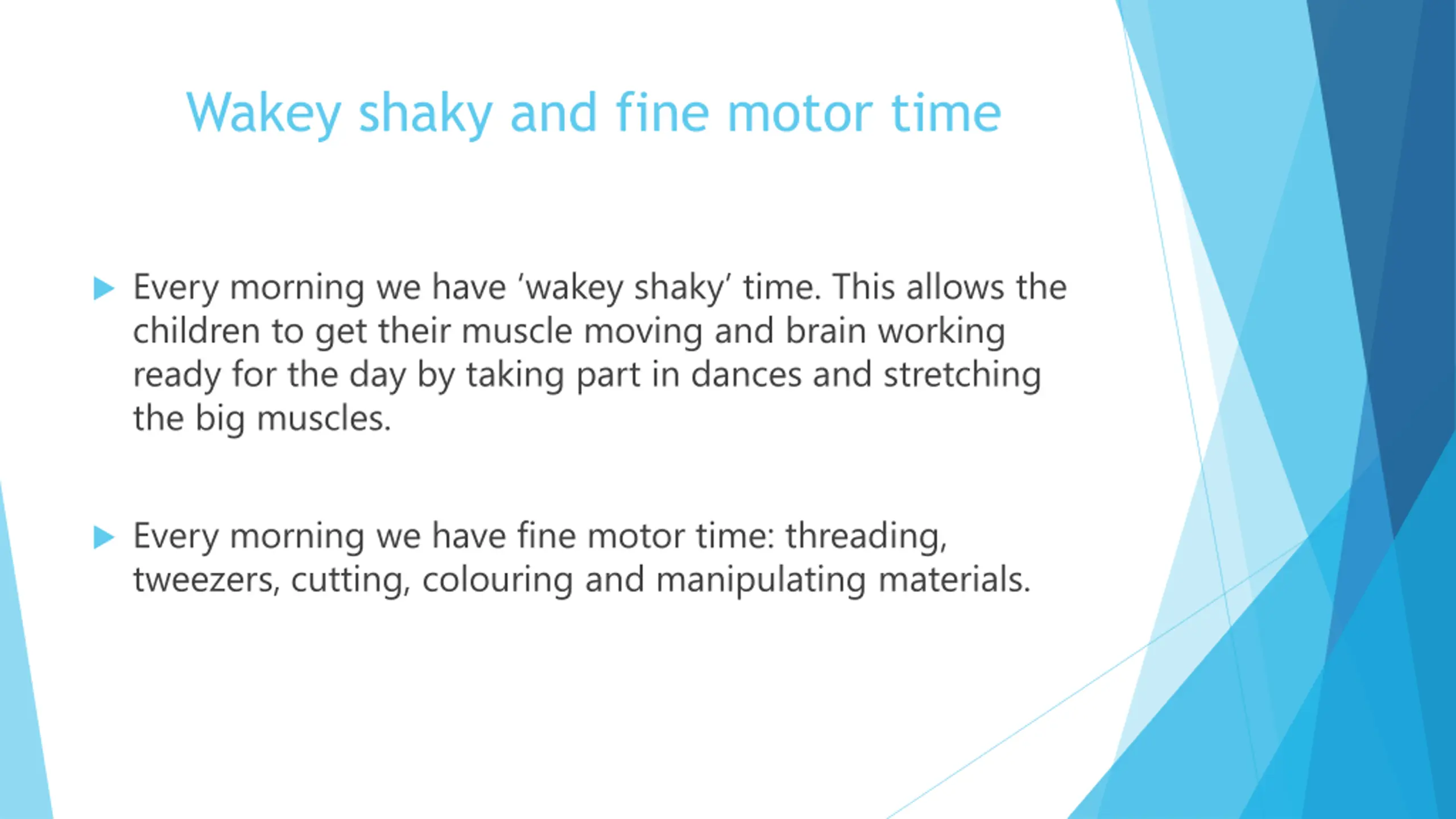 Wakey shaky and fine motor time

Every morning we have ‘wakey shaky’ time. This allows the children to get their muscle moving and brain working ready for the day by taking part in dances and stretching the big muscles.

Every morning we have fine motor time: threading, tweezers, cutting, colouring and manipulating materials.